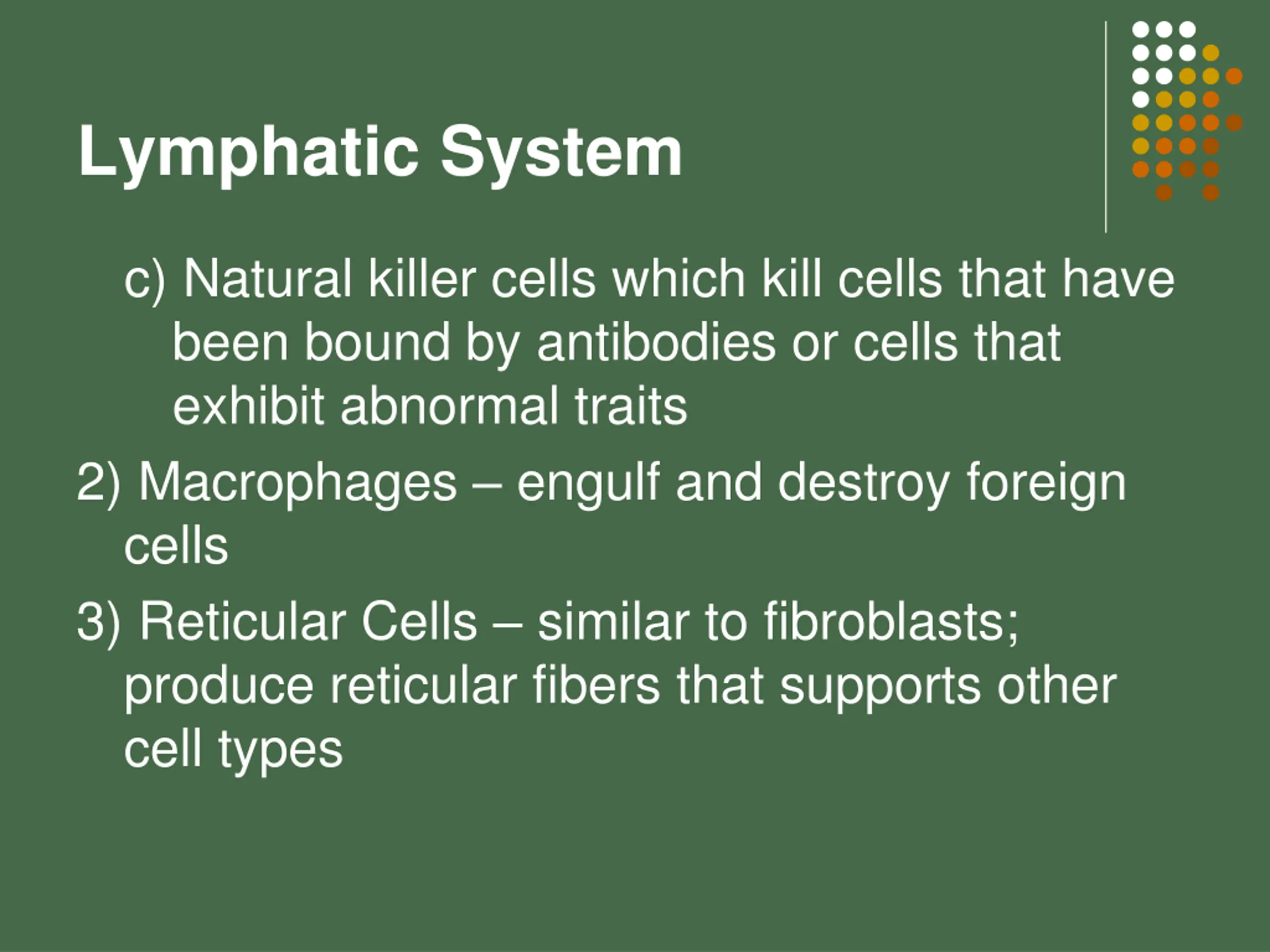 Lymphatic System

c) Natural killer cells which kill cells that have been bound by antibodies or cells that exhibit abnormal traits

2) Macrophages – engulf and destroy foreign cells

3) Reticular Cells – similar to fibroblasts; produce reticular fibers that supports other cell types